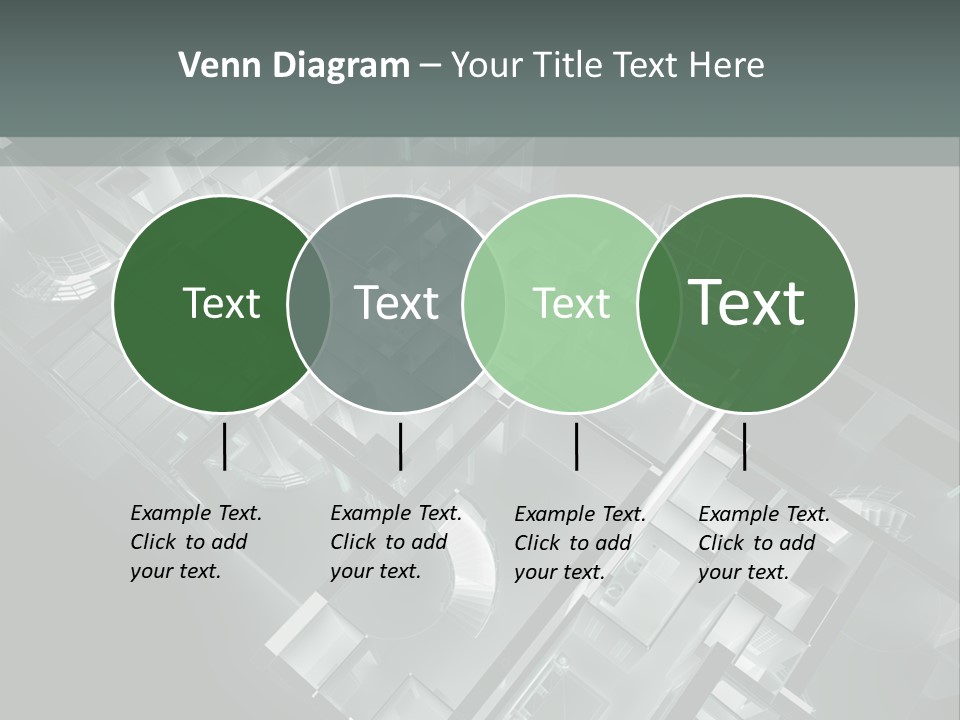 Venn Diagram – Your Title Text Here

Text

Text

Text

Text

Example Text. Click to add your text.

Example Text. Click to add your text.

Example Text. Click to add your text.

Example Text. Click to add your text.